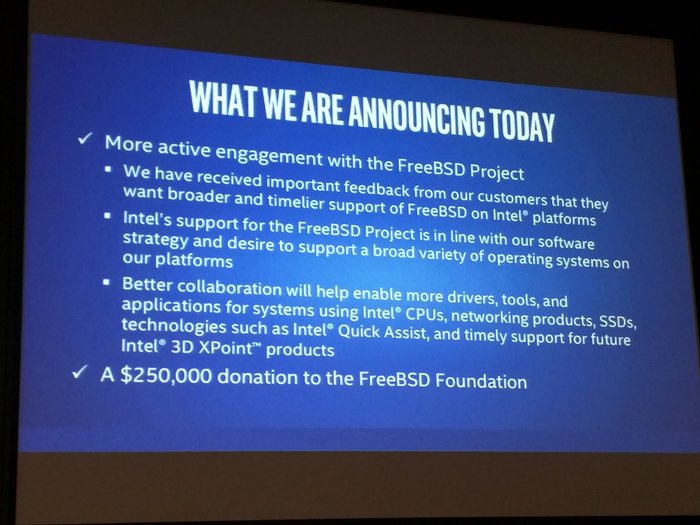 WHAT WE ARE ANNOUNCING TODAY

✓ More active engagement with the FreeBSD Project

▪ We have received important feedback from our customers that they want broader and timelier support of FreeBSD on Intel® platforms

▪ Intel's support for the FreeBSD Project is in line with our software strategy and desire to support a broad variety of operating systems on our platforms

▪ Better collaboration will help enable more drivers, tools, and applications for systems using Intel® CPUs, networking products, SSDs, technologies such as Intel® Quick Assist, and timely support for future Intel® 3D XPoint™ products

✓ A $250,000 donation to the FreeBSD Foundation